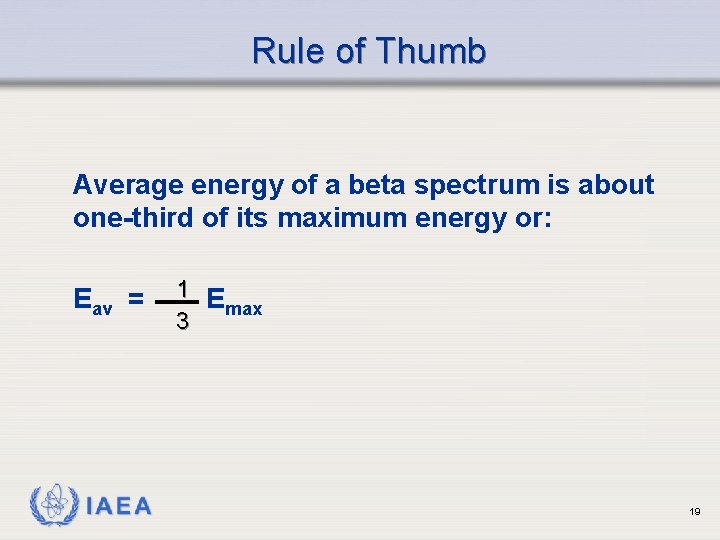 Rule of Thumb

Average energy of a beta spectrum is about one-third of its maximum energy or:

$E_{av} = \frac{1}{3} E_{max}$

IAEA

19